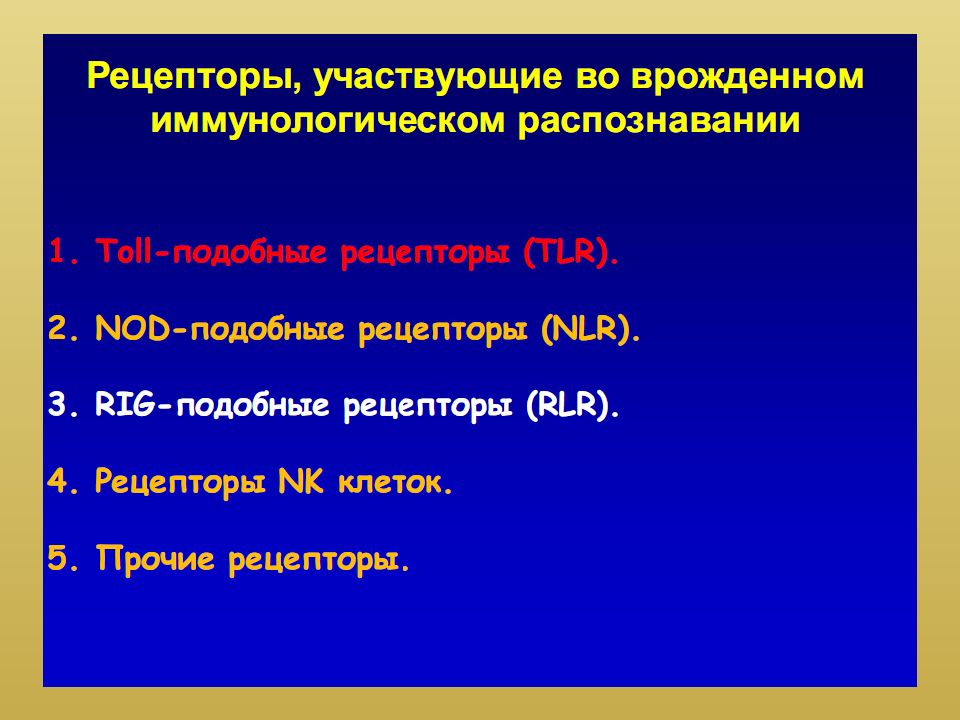 Рецепторы, участвующие во врожденном иммунологическом распознавании

1. Toll-подобные рецепторы (TLR).

2. NOD-подобные рецепторы (NLR).

3. RIG-подобные рецепторы (RLR).

4. Рецепторы NK клеток.

5. Прочие рецепторы.